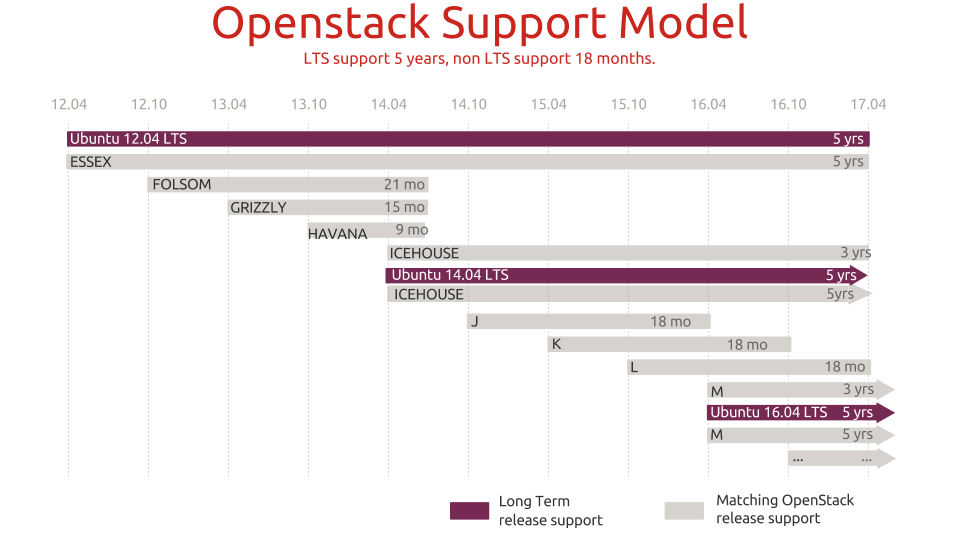 Openstack Support Model

LTS support 5 years, non LTS support 18 months.

12.04 12.10 13.04 13.10 14.04 14.10 15.04 15.10 16.04 16.10 17.04

Ubuntu 12.04 LTS 5 yrs
ESSEX 5 yrs
FOLSOM 21 mo
GRIZZLY 15 mo
HAVANA 9 mo
ICEHOUSE 3 yrs
Ubuntu 14.04 LTS 5 yrs
ICEHOUSE 5yrs
J 18 mo
K 18 mo
L 18 mo
M 3 yrs
Ubuntu 16.04 LTS 5 yrs
M 5 yrs
... ...

Long Term release support
Matching OpenStack release support